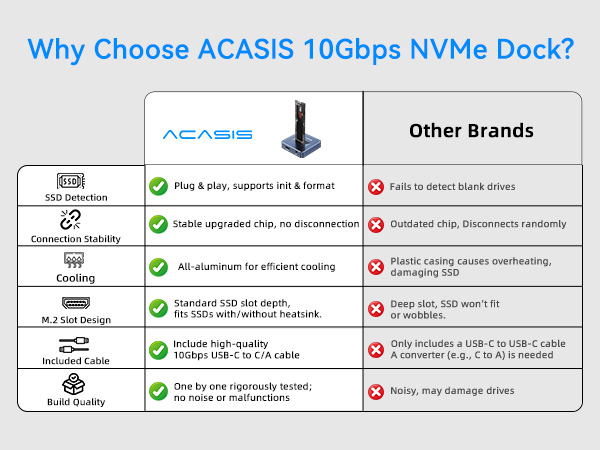 Why Choose ACASIS 10Gbps NVMe Dock?

|  | ACASIS | Other Brands |
|---|---|---|
| SSD SSD Detection | Plug & play, supports init & format | Fails to detect blank drives |
| Connection Stability | Stable upgraded chip, no disconnection | Outdated chip, Disconnects randomly |
| Cooling | All-aluminum for efficient cooling | Plastic casing causes overheating, damaging SSD |
| M.2 Slot Design | Standard SSD slot depth, fits SSDs with/without heatsink. | Deep slot, SSD won't fit or wobbles. |
| Included Cable | Include high-quality 10Gbps USB-C to C/A cable | Only includes a USB-C to USB-C cable A converter (e.g., C to A) is needed |
| Build Quality | One by one rigorously tested; no noise or malfunctions | Noisy, may damage drives |